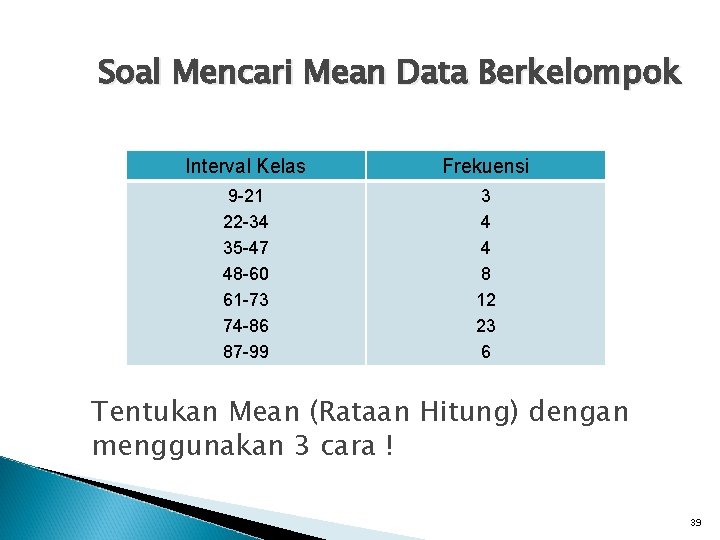 Soal Mencari Mean Data Berkelompok

| Interval Kelas | Frekuensi |
|---|---|
| 9-21 | 3 |
| 22-34 | 4 |
| 35-47 | 4 |
| 48-60 | 8 |
| 61-73 | 12 |
| 74-86 | 23 |
| 87-99 | 6 |

Tentukan Mean (Rataan Hitung) dengan menggunakan 3 cara !

39